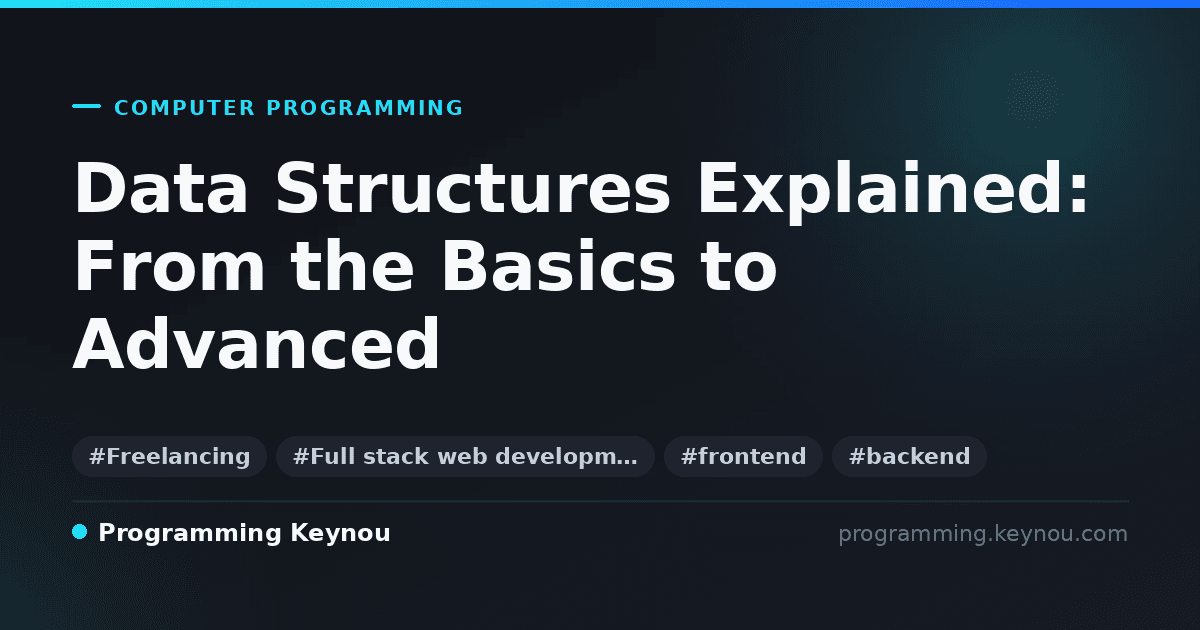 COMPUTER PROGRAMMING

Data Structures Explained: From the Basics to Advanced

#Freelancing #Full stack web developm… #frontend #backend

Programming Keynou

programming.keynou.com